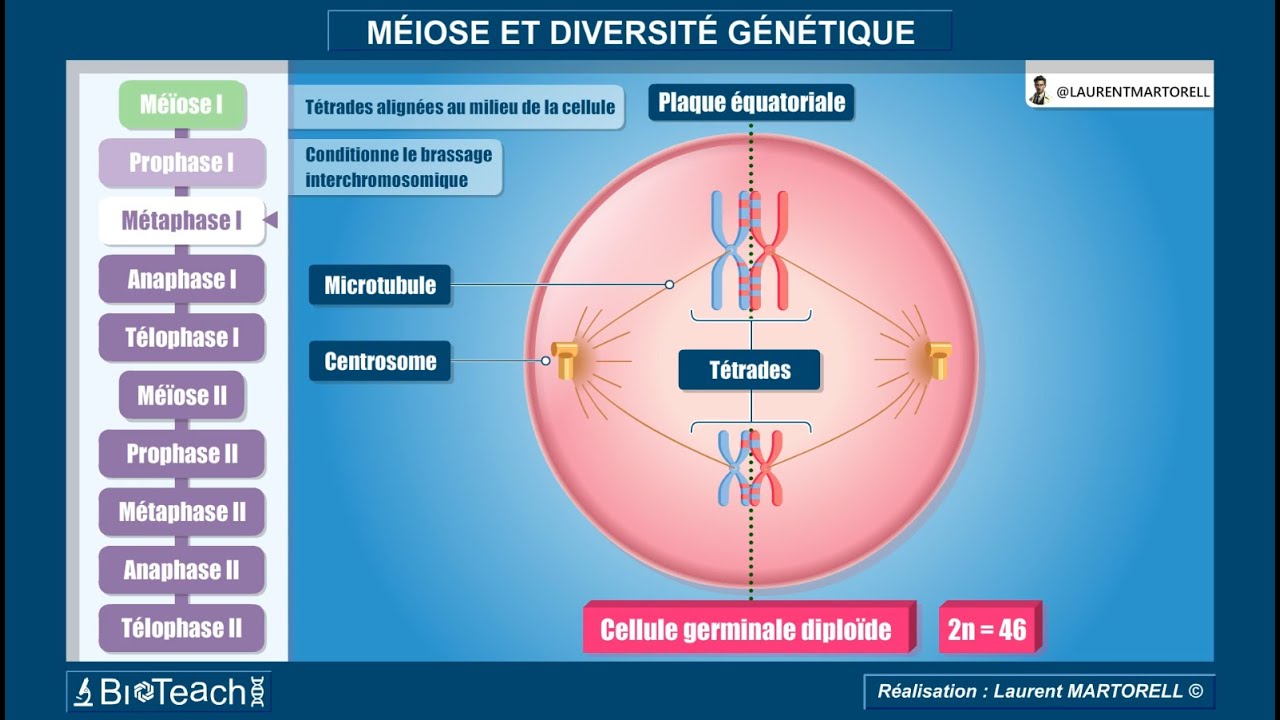 MÉIOSE ET DIVERSITÉ GÉNÉTIQUE

@LAURENTMARTORELL

Méïose I
Prophase I
Métaphase I
Anaphase I
Télophase I
Méïose II
Prophase II
Métaphase II
Anaphase II
Télophase II

Tétrades alignées au milieu de la cellule

Conditionne le brassage interchromosomique

Plaque équatoriale

Microtubule

Centrosome

Tétrades

Cellule germinale diploïde

2n = 46

BioTeach

Réalisation : Laurent MARTORELL ©